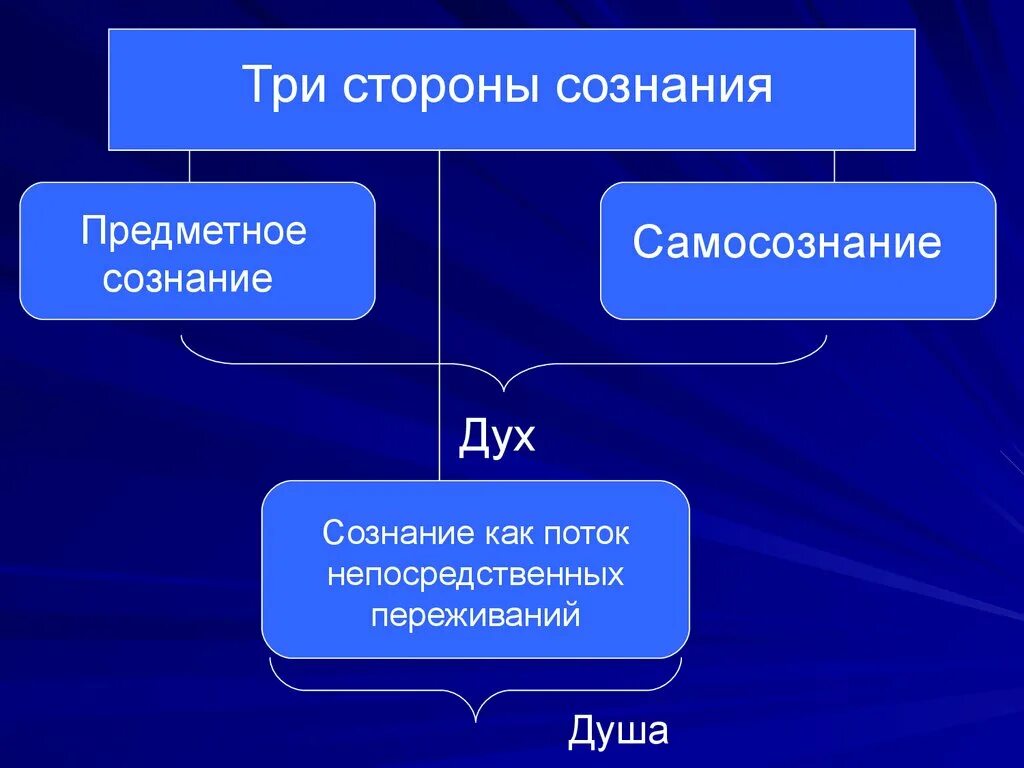 Три стороны сознания

Предметное сознание

Самосознание

Дух

Сознание как поток непосредственных переживаний

Душа